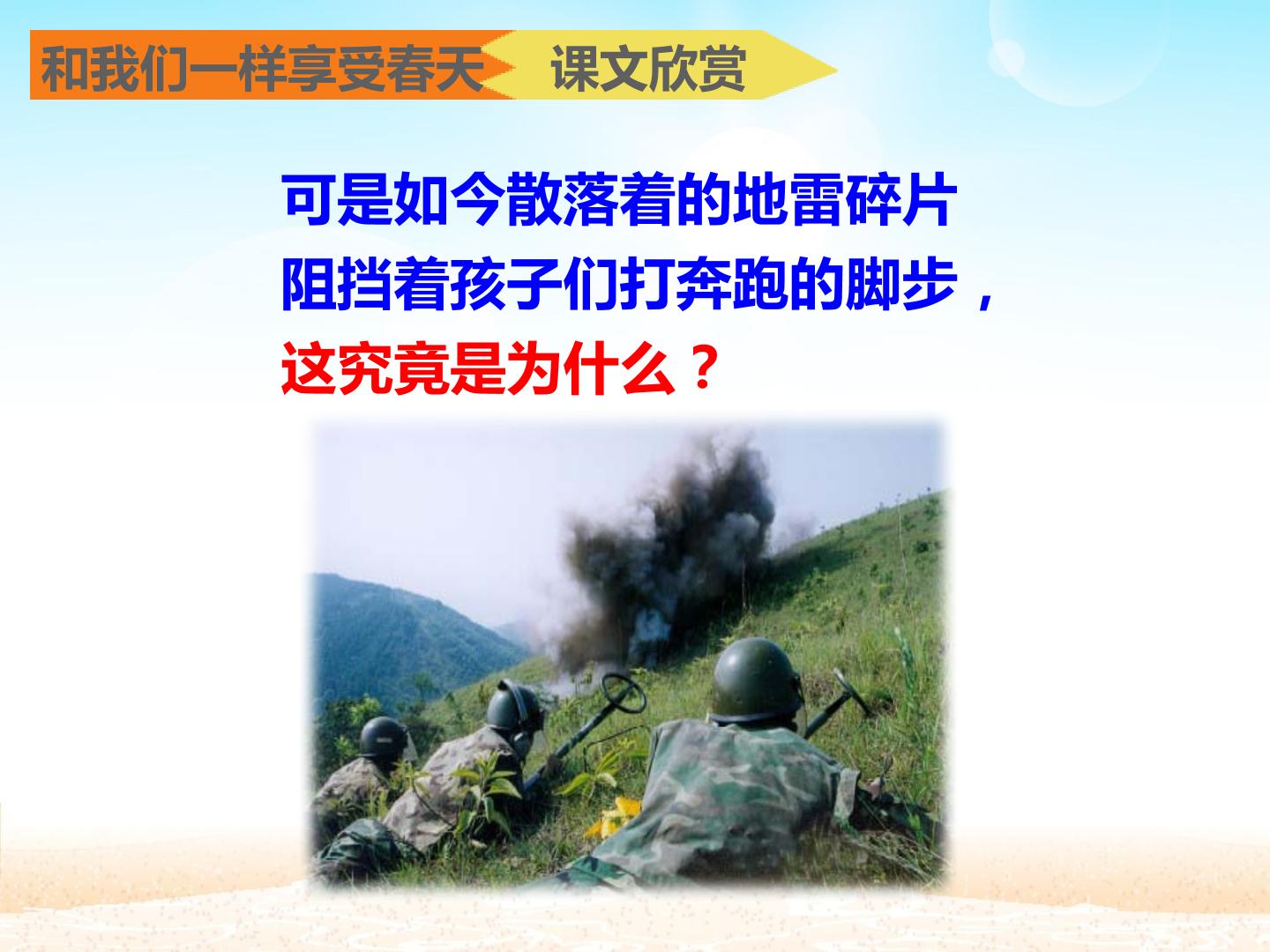 和我们一样享受春天 课文欣赏

可是如今散落着的地雷碎片
阻挡着孩子们打奔跑的脚步，
这究竟是为什么？